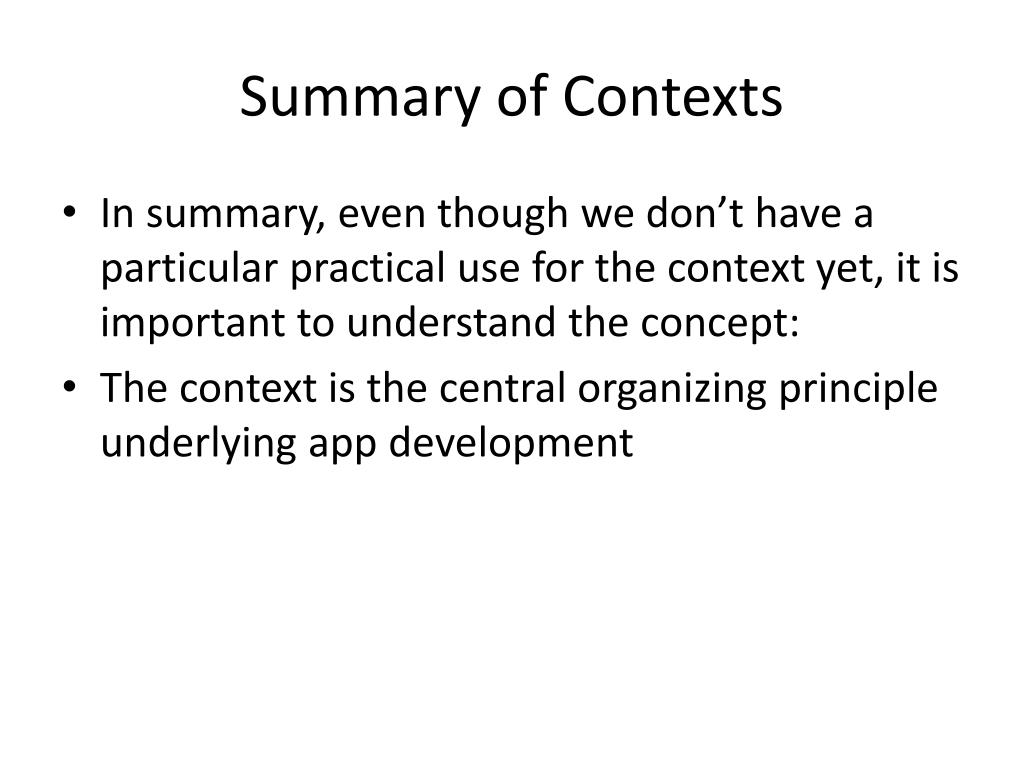 Summary of Contexts

• In summary, even though we don’t have a particular practical use for the context yet, it is important to understand the concept:

• The context is the central organizing principle underlying app development